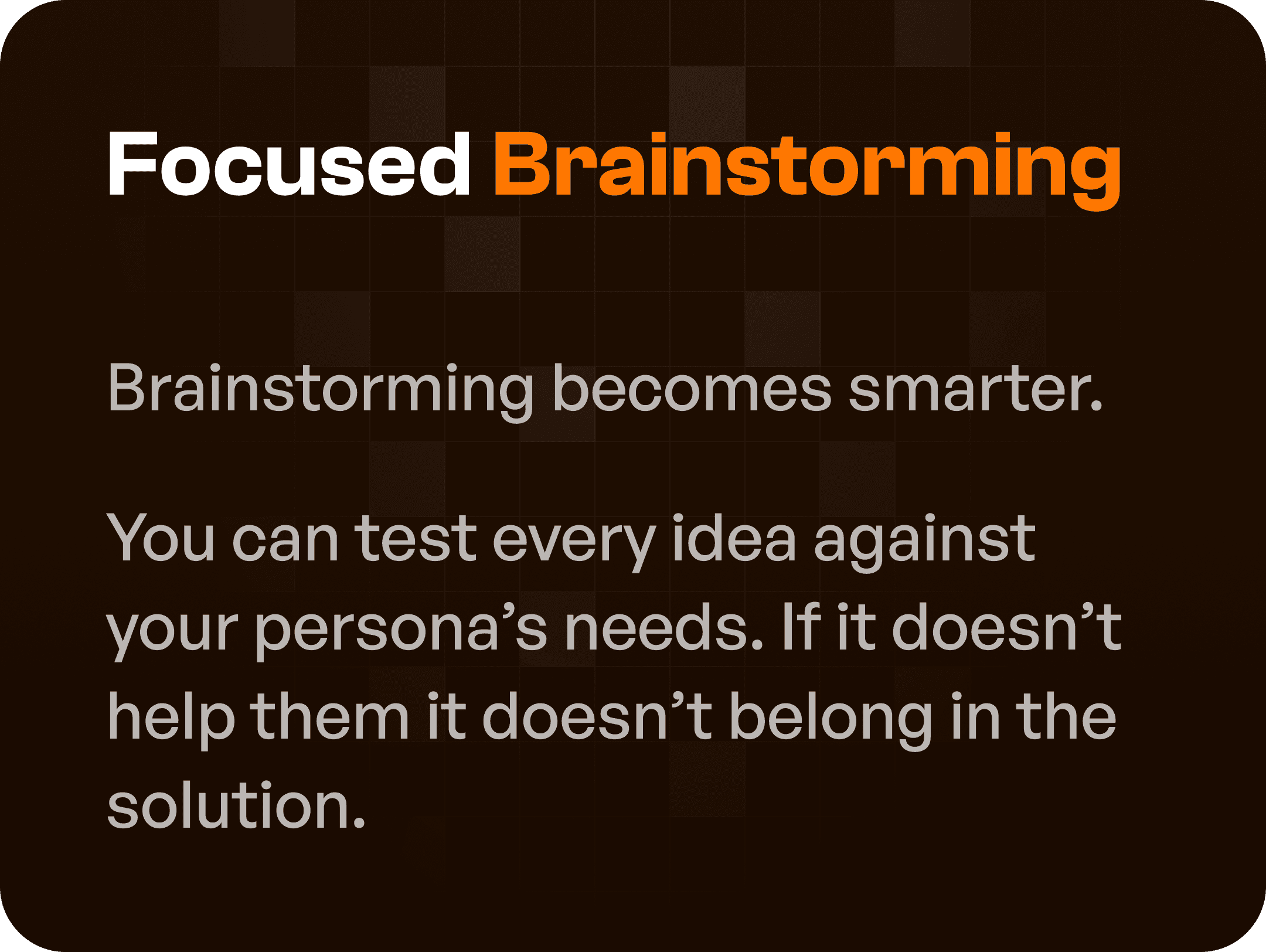 Focused Brainstorming

Brainstorming becomes smarter.

You can test every idea against your persona’s needs. If it doesn’t help them it doesn’t belong in the solution.